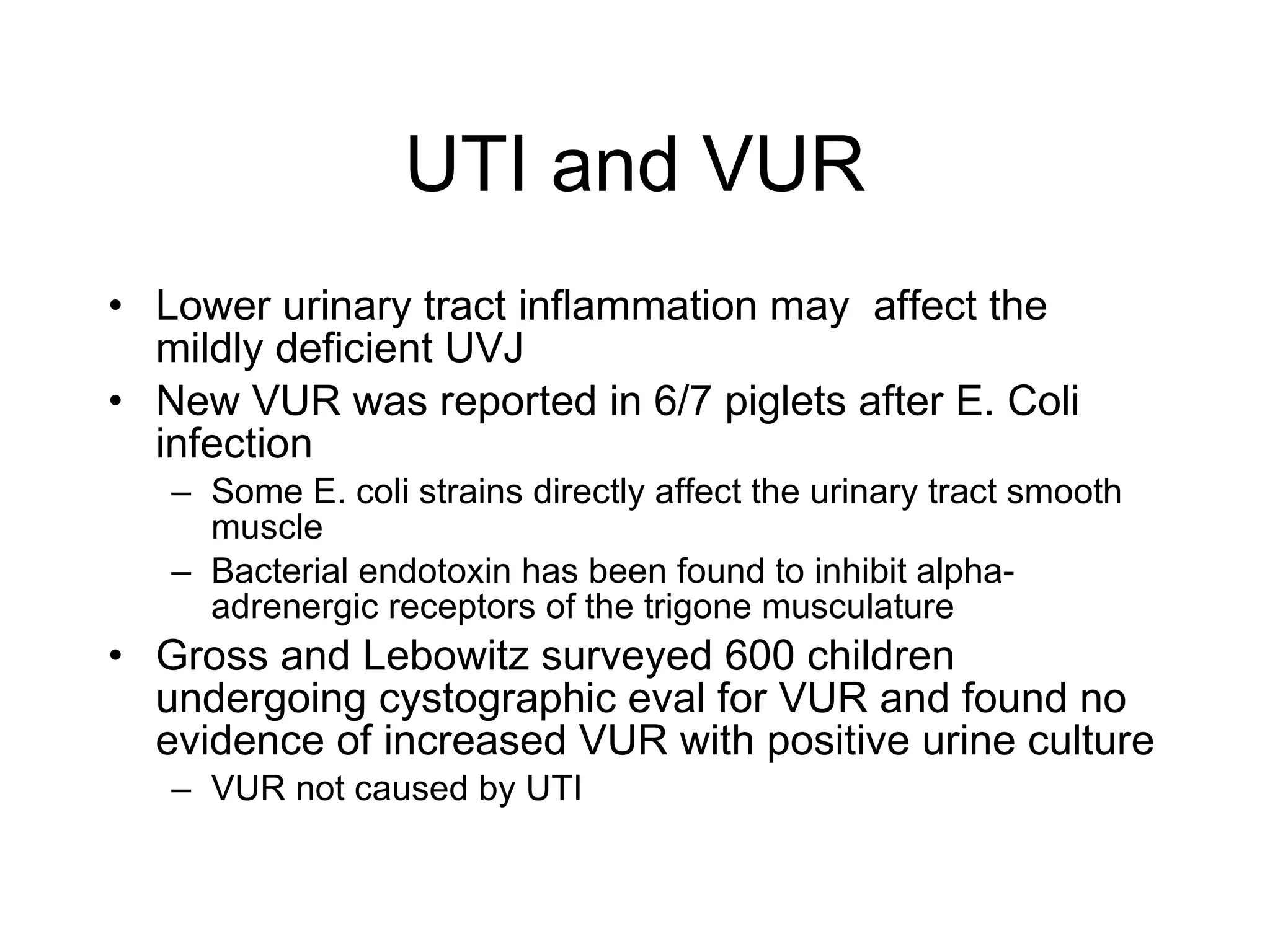 UTI and VUR

• Lower urinary tract inflammation may affect the mildly deficient UVJ
• New VUR was reported in 6/7 piglets after E. Coli infection
  – Some E. coli strains directly affect the urinary tract smooth muscle
  – Bacterial endotoxin has been found to inhibit alpha-adrenergic receptors of the trigone musculature
• Gross and Lebowitz surveyed 600 children undergoing cystographic eval for VUR and found no evidence of increased VUR with positive urine culture
  – VUR not caused by UTI